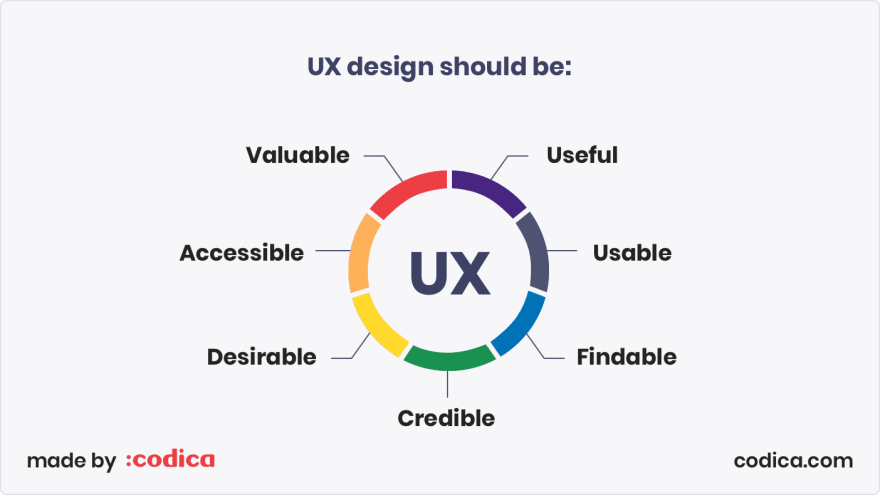 UX design should be:

Valuable

Useful

Accessible

UX

Usable

Desirable

Findable

Credible

made by :codica

codica.com